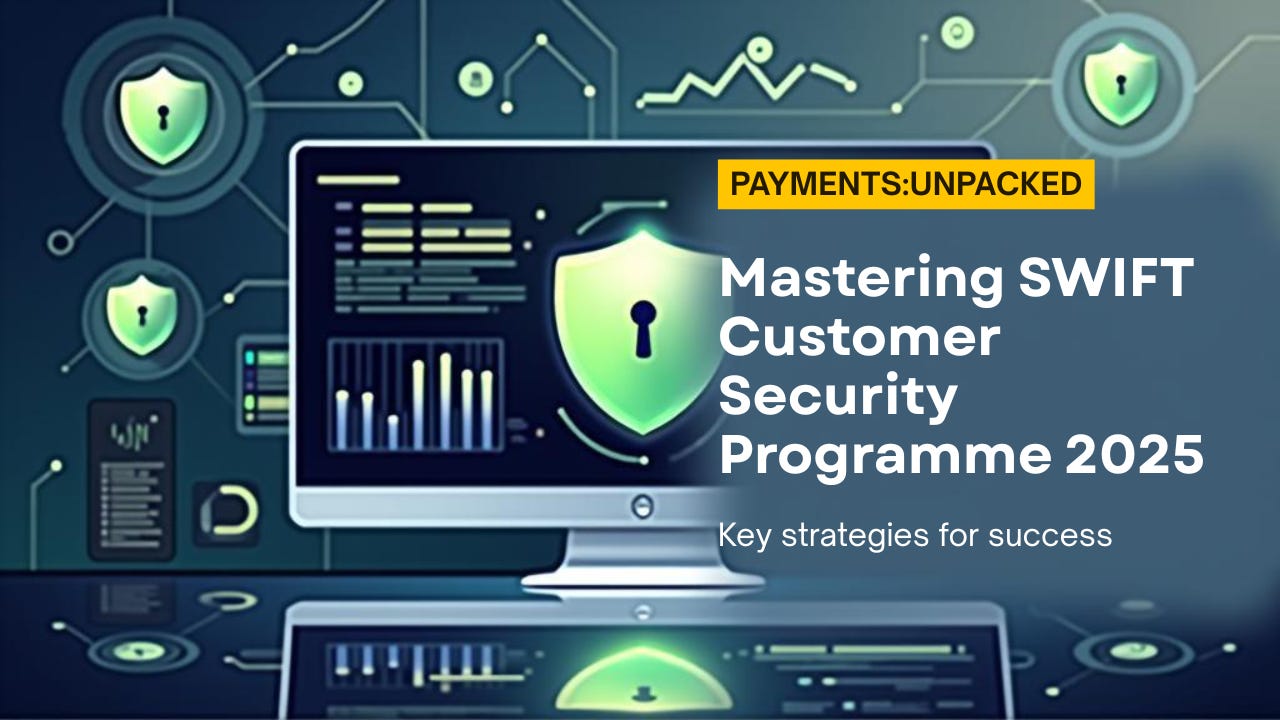 PAYMENTS:UNPACKED

Mastering SWIFT Customer Security Programme 2025

Key strategies for success